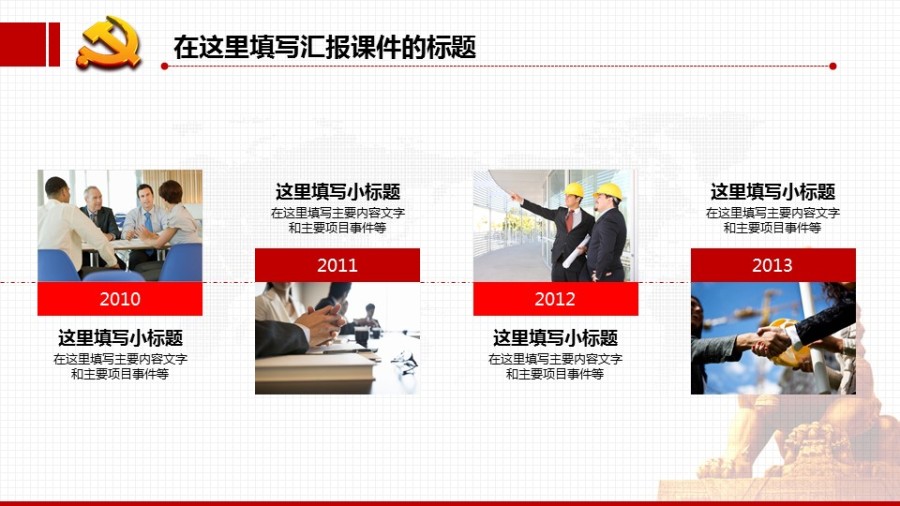 在这里填写汇报课件的标题

2010
这里填写小标题
在这里填写主要内容文字和主要项目事件等

这里填写小标题
在这里填写主要内容文字和主要项目事件等
2011

2012
这里填写小标题
在这里填写主要内容文字和主要项目事件等

这里填写小标题
在这里填写主要内容文字和主要项目事件等
2013